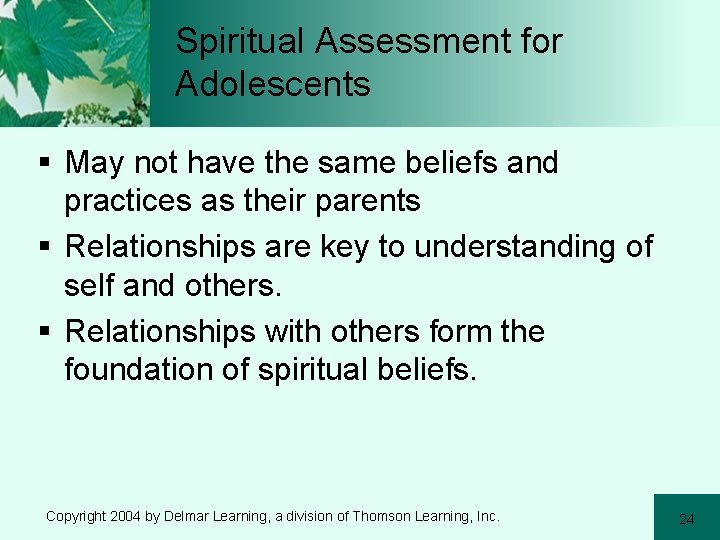 Spiritual Assessment for Adolescents

▪ May not have the same beliefs and practices as their parents

▪ Relationships are key to understanding of self and others.

▪ Relationships with others form the foundation of spiritual beliefs.

Copyright 2004 by Delmar Learning, a division of Thomson Learning, Inc.

24